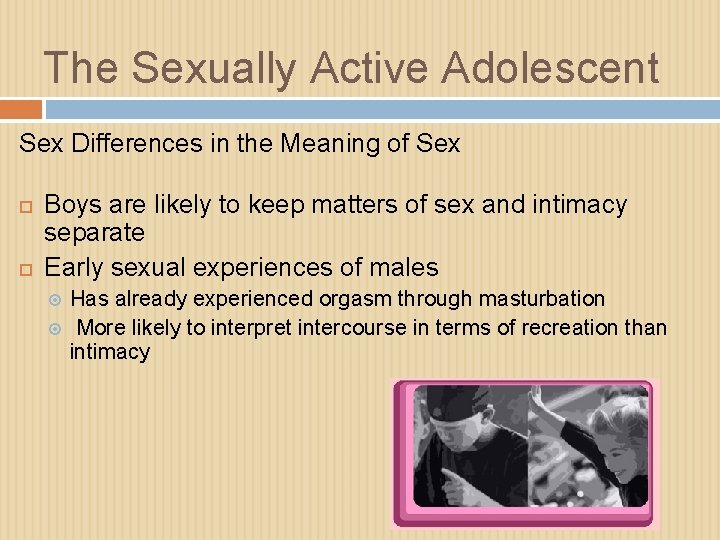 The Sexually Active Adolescent

Sex Differences in the Meaning of Sex

Boys are likely to keep matters of sex and intimacy separate

Early sexual experiences of males

Has already experienced orgasm through masturbation

More likely to interpret intercourse in terms of recreation than intimacy